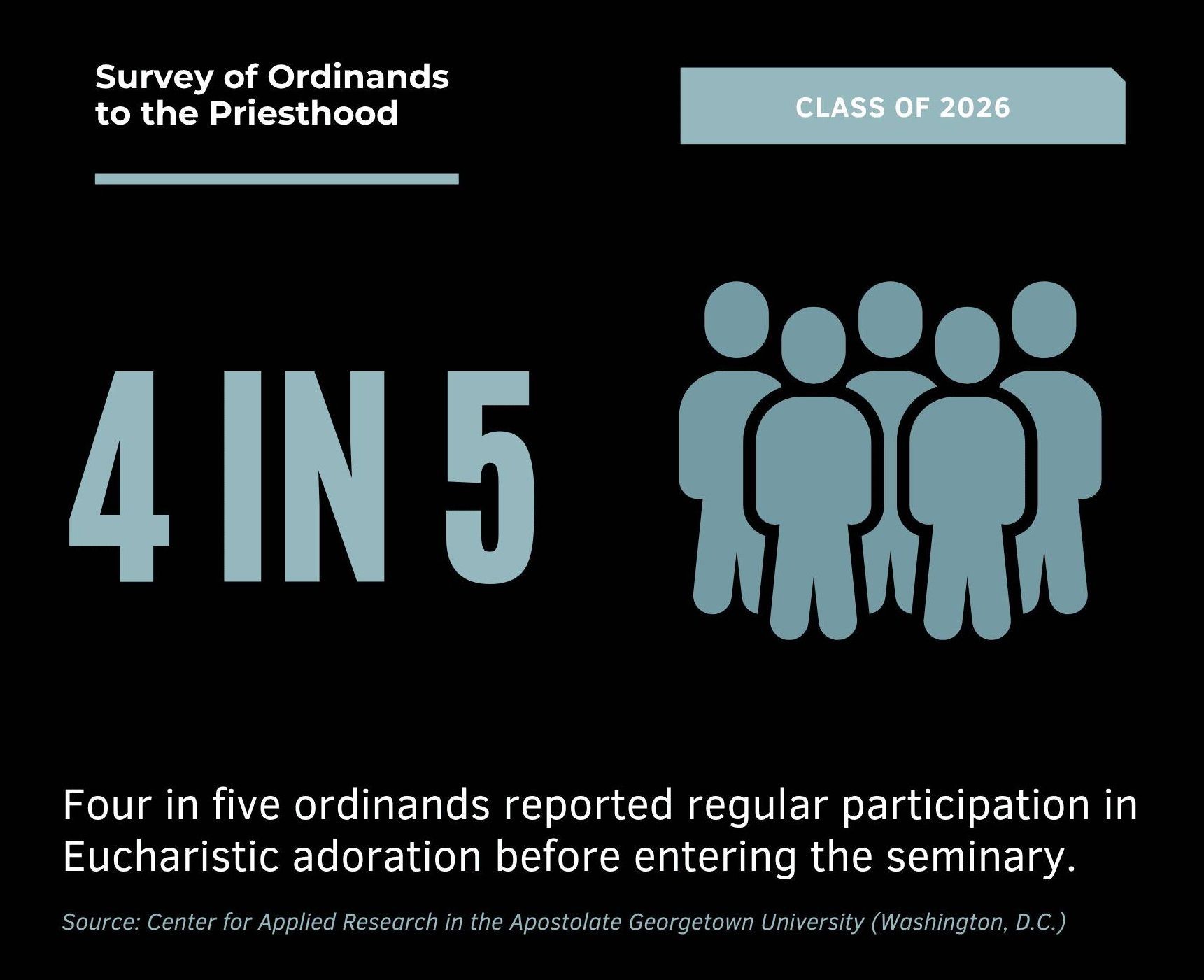 Survey of Ordinands to the Priesthood

CLASS OF 2026

4 IN 5

Four in five ordinands reported regular participation in Eucharistic adoration before entering the seminary.

Source: Center for Applied Research in the Apostolate Georgetown University (Washington, D.C.)